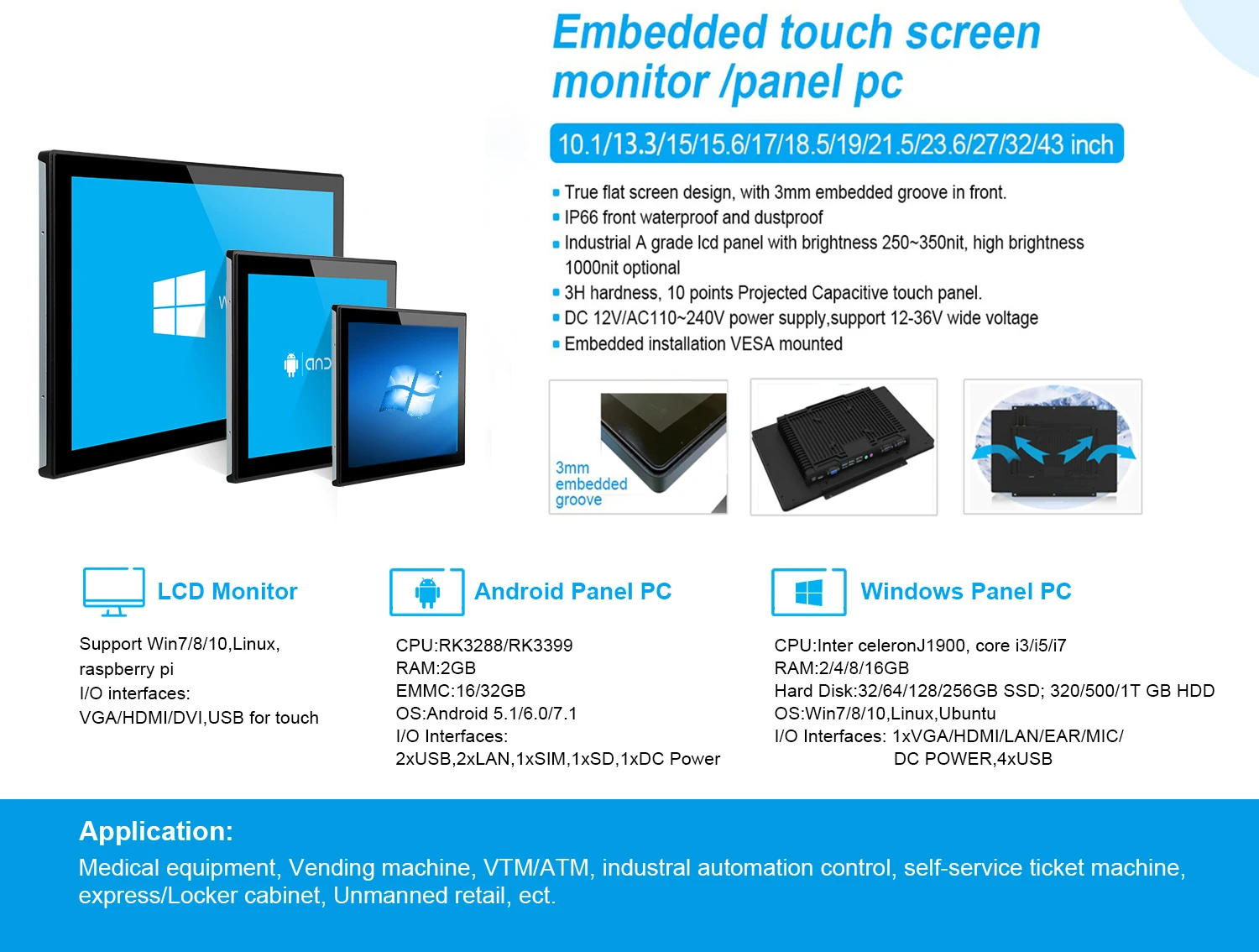 Embedded touch screen monitor /panel pc

10.1/13.3/15/15.6/17/18.5/19/21.5/23.6/27/32/43 inch

True flat screen design, with 3mm embedded groove in front.
IP66 front waterproof and dustproof
Industrial A grade lcd panel with brightness 250~350nit, high brightness 1000nit optional
3H hardness, 10 points Projected Capacitive touch panel.
DC 12V/AC110~240V power supply,support 12-36V wide voltage
Embedded installation VESA mounted

3mm embedded groove

LCD Monitor

Support Win7/8/10,Linux, raspberry pi
I/O interfaces:
VGA/HDMI/DVI,USB for touch

Android Panel PC

CPU:RK3288/RK3399
RAM:2GB
EMMC:16/32GB
OS:Android 5.1/6.0/7.1
I/O Interfaces:
2xUSB,2xLAN,1xSIM,1xSD,1xDC Power

Windows Panel PC

CPU:Inter celeronJ1900, core i3/i5/i7
RAM:2/4/8/16GB
Hard Disk:32/64/128/256GB SSD; 320/500/1T GB HDD
OS:Win7/8/10,Linux,Ubuntu
I/O Interfaces: 1xVGA/HDMI/LAN/EAR/MIC/
DC POWER,4xUSB

Application:
Medical equipment, Vending machine, VTM/ATM, industral automation control, self-service ticket machine, express/Locker cabinet, Unmanned retail, ect.